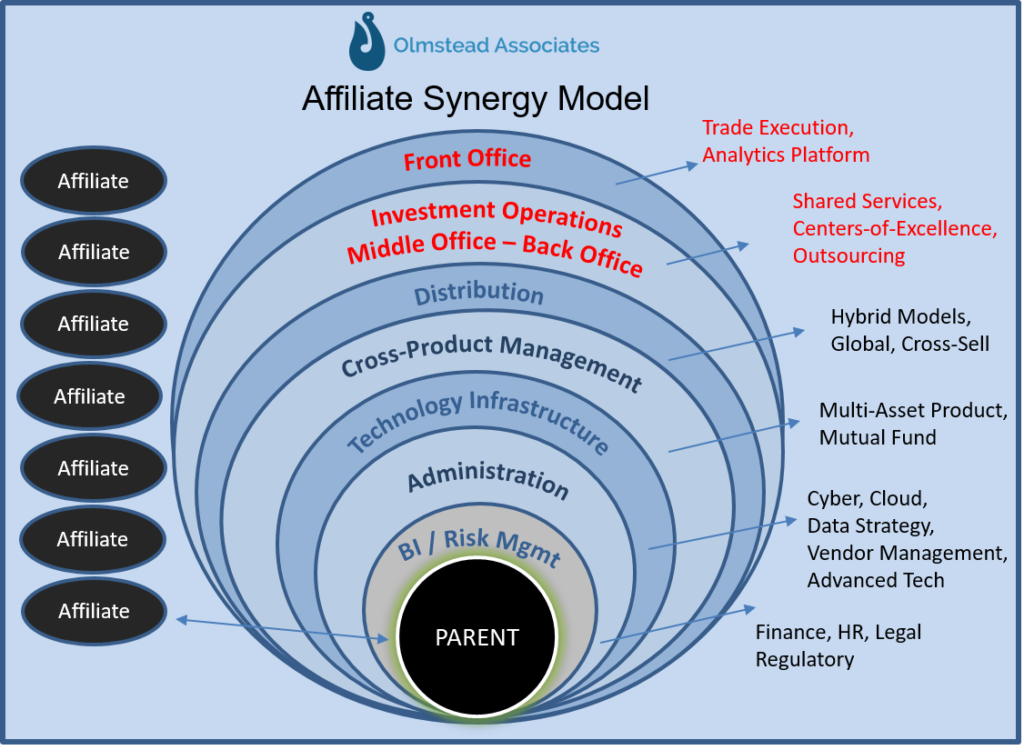 Olmstead Associates

Affiliate Synergy Model

Affiliate
Affiliate
Affiliate
Affiliate
Affiliate
Affiliate
Affiliate

Front Office
Investment Operations
Middle Office – Back Office
Distribution
Cross-Product Management
Technology Infrastructure
Administration
BI / Risk Mgmt
PARENT

Trade Execution, Analytics Platform

Shared Services, Centers-of-Excellence, Outsourcing

Hybrid Models, Global, Cross-Sell

Multi-Asset Product, Mutual Fund

Cyber, Cloud, Data Strategy, Vendor Management, Advanced Tech

Finance, HR, Legal Regulatory